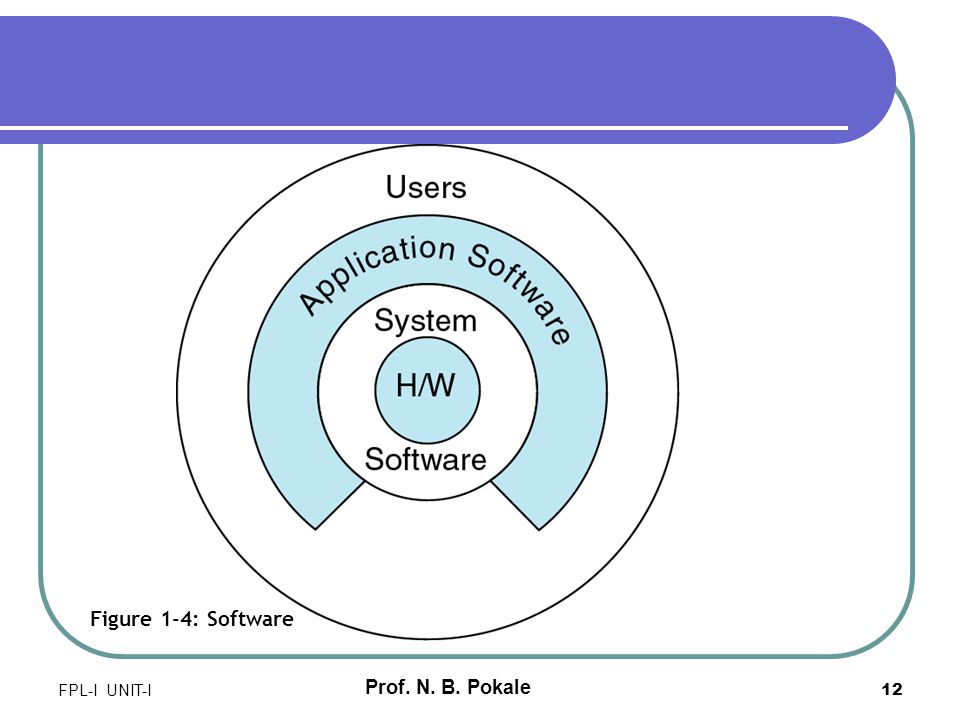 Users

Application Software

System

H/W

Software

Figure 1-4: Software

FPL-I UNIT-I

Prof. N. B. Pokale

12